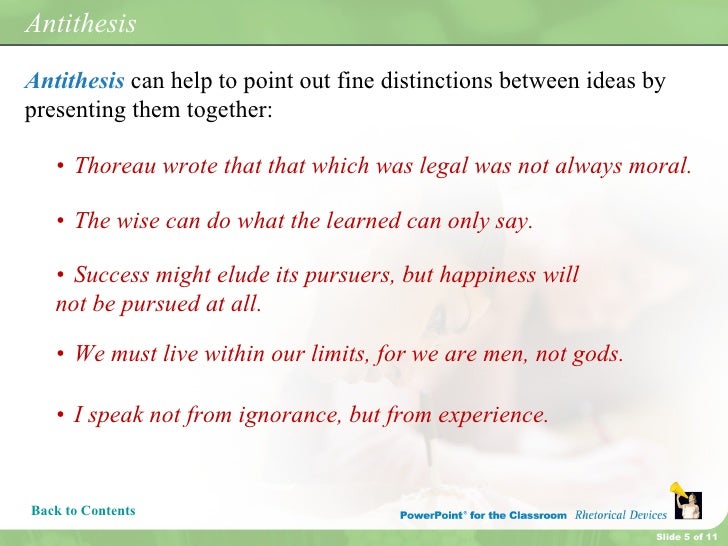 Antithesis

Antithesis can help to point out fine distinctions between ideas by presenting them together:

• Thoreau wrote that that which was legal was not always moral.

• The wise can do what the learned can only say.

• Success might elude its pursuers, but happiness will not be pursued at all.

• We must live within our limits, for we are men, not gods.

• I speak not from ignorance, but from experience.

Back to Contents

PowerPoint® for the Classroom Rhetorical Devices

Slide 5 of 11